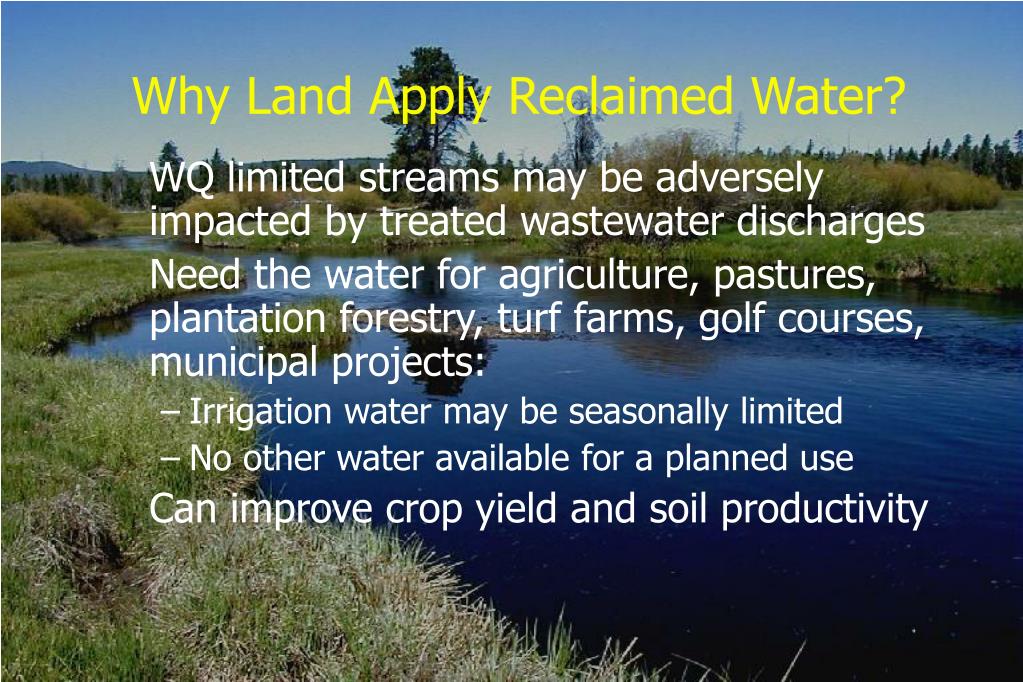 Why Land Apply Reclaimed Water?

WQ limited streams may be adversely impacted by treated wastewater discharges

Need the water for agriculture, pastures, plantation forestry, turf farms, golf courses, municipal projects:

– Irrigation water may be seasonally limited

– No other water available for a planned use

Can improve crop yield and soil productivity